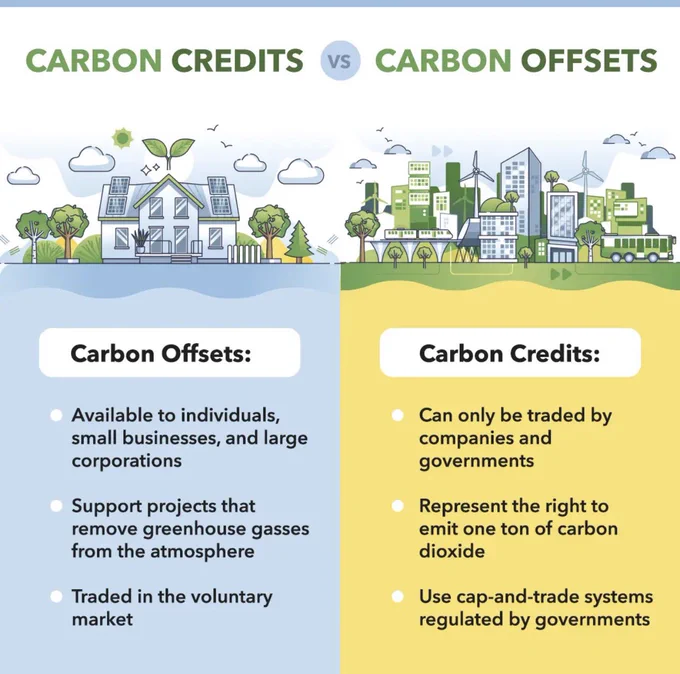 CARBON CREDITS VS CARBON OFFSETS

Carbon Offsets:

Available to individuals, small businesses, and large corporations

Support projects that remove greenhouse gasses from the atmosphere

Traded in the voluntary market

Carbon Credits:

Can only be traded by companies and governments

Represent the right to emit one ton of carbon dioxide

Use cap-and-trade systems regulated by governments